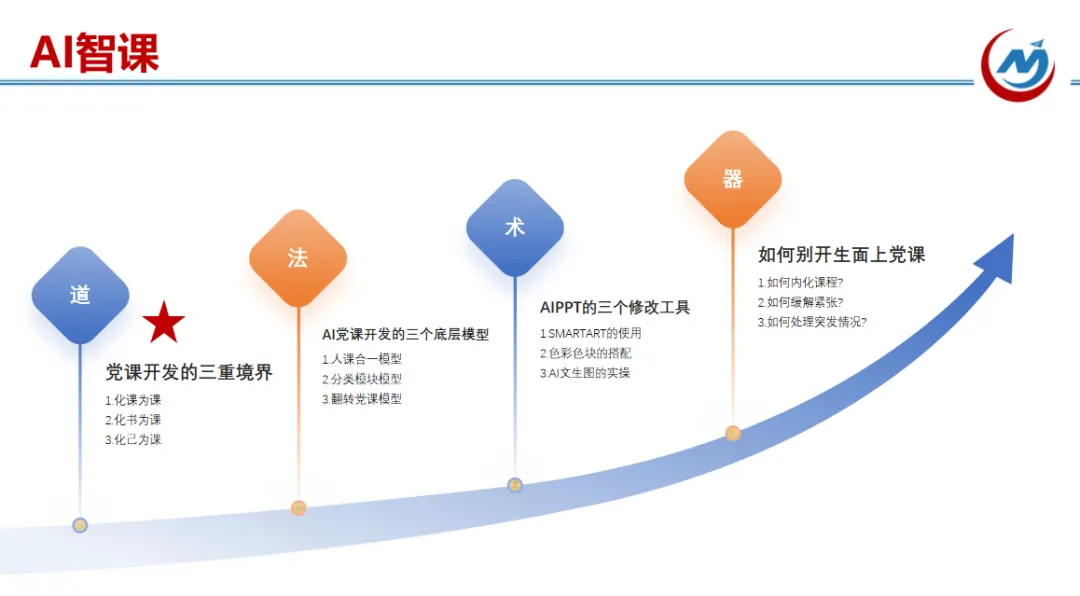 AI智课

道

党课开发的三重境界

1.化课为课
2.化书为课
3.化己为课

法

AI党课开发的三个底层模型

1.人课合一模型
2.分类模块模型
3.翻转党课模型

术

AIPPT的三个修改工具

1.SMARTART的使用
2.色彩色块的搭配
3.AI文生图的实操

器

如何别开生面上党课

1.如何内化课程?
2.如何缓解紧张?
3.如何处理突发情况?